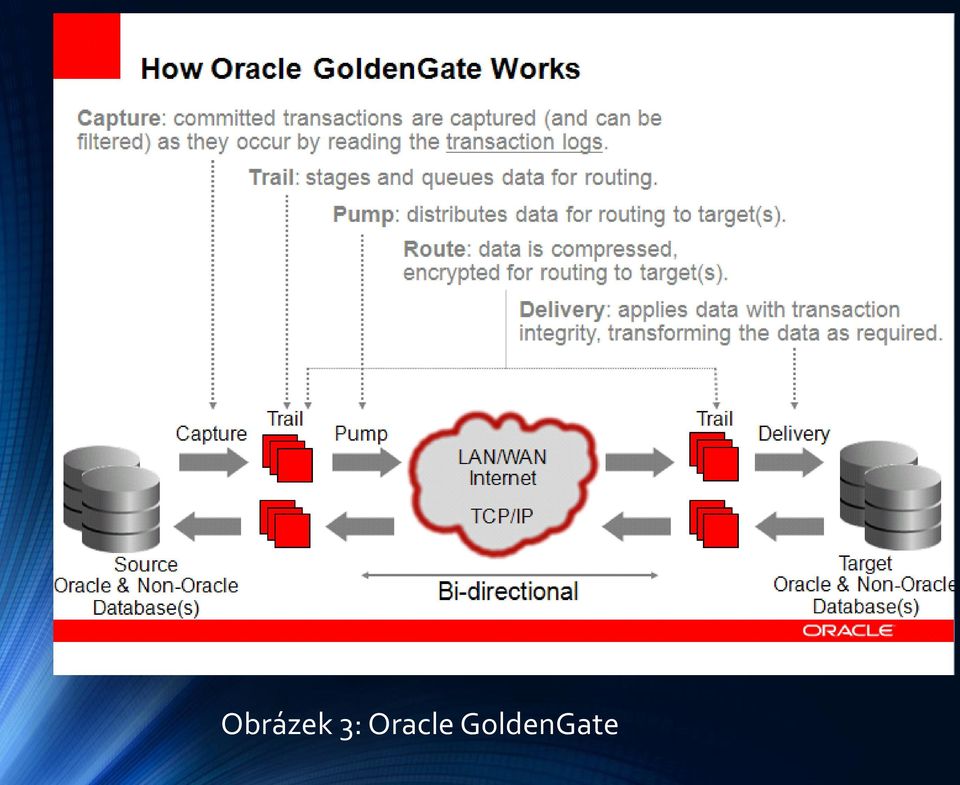 How Oracle GoldenGate Works

Capture: committed transactions are captured (and can be filtered) as they occur by reading the transaction logs.

Trail: stages and queues data for routing.

Pump: distributes data for routing to target(s).

Route: data is compressed, encrypted for routing to target(s).

Delivery: applies data with transaction integrity, transforming the data as required.

Capture

Trail

Pump

LAN/WAN Internet

TCP/IP

Trail

Delivery

Source Oracle & Non-Oracle Database(s)

Bi-directional

Target Oracle & Non-Oracle Database(s)

ORACLE

Obrázek 3: Oracle GoldenGate